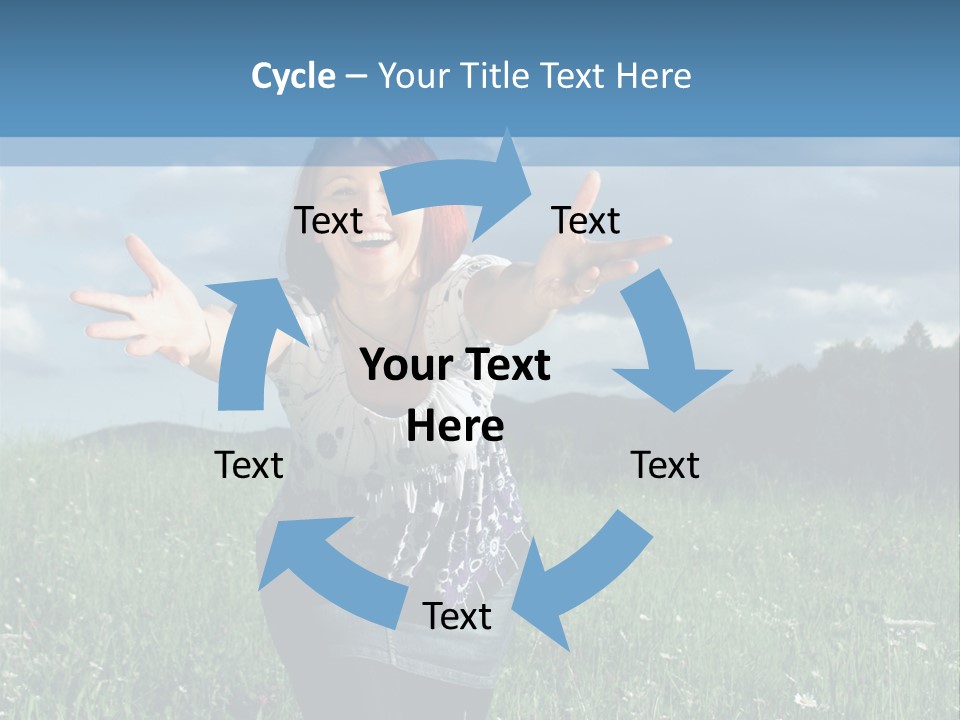 Cycle – Your Title Text Here

Text

Text

Your Text Here

Text

Text

Text